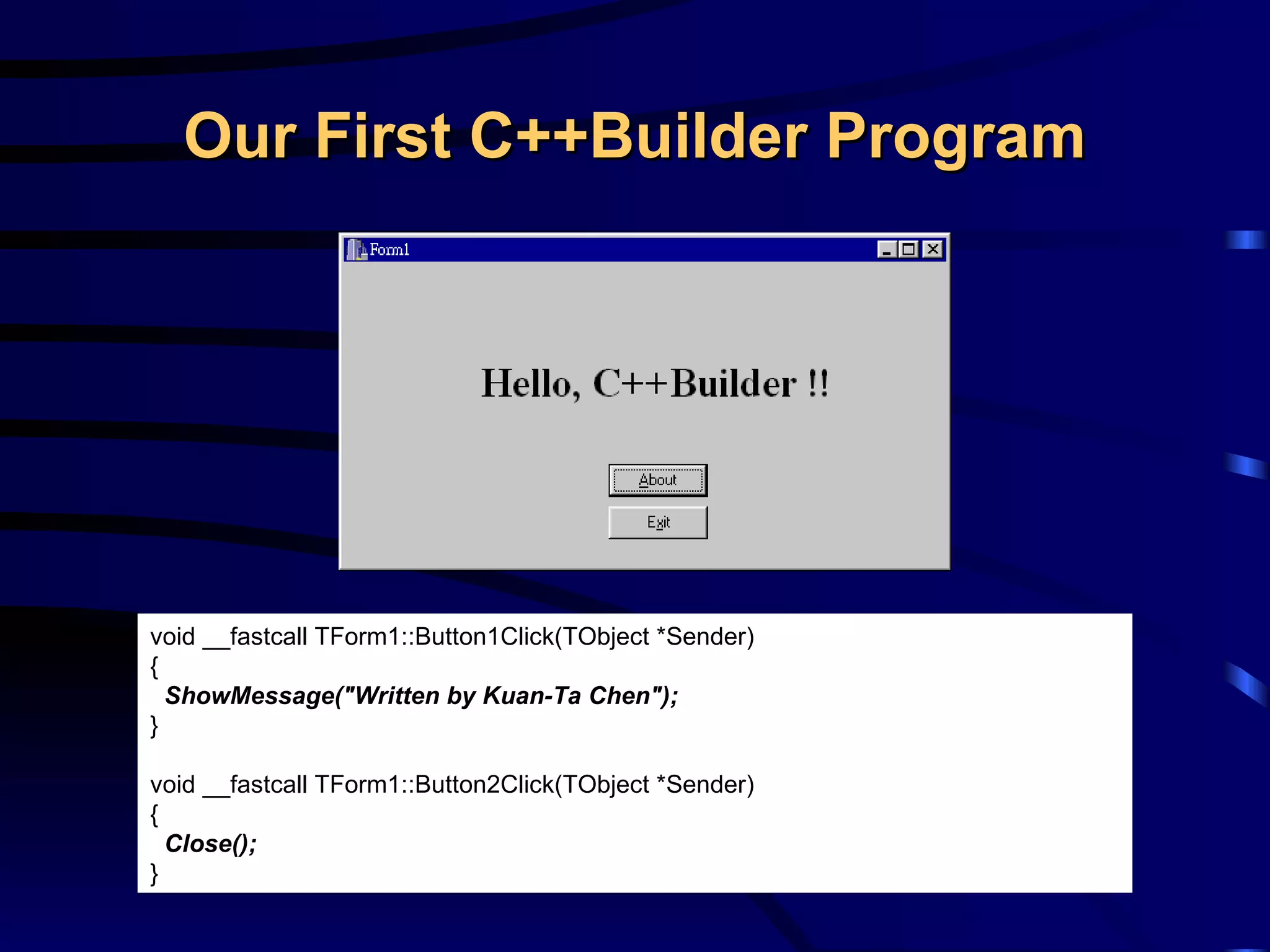 Our First C++Builder Program

Form1

Hello, C++Builder !!

About

Exit

void __fastcall TForm1::Button1Click(TObject *Sender)
{
  ShowMessage("Written by Kuan-Ta Chen");
}

void __fastcall TForm1::Button2Click(TObject *Sender)
{
  Close();
}